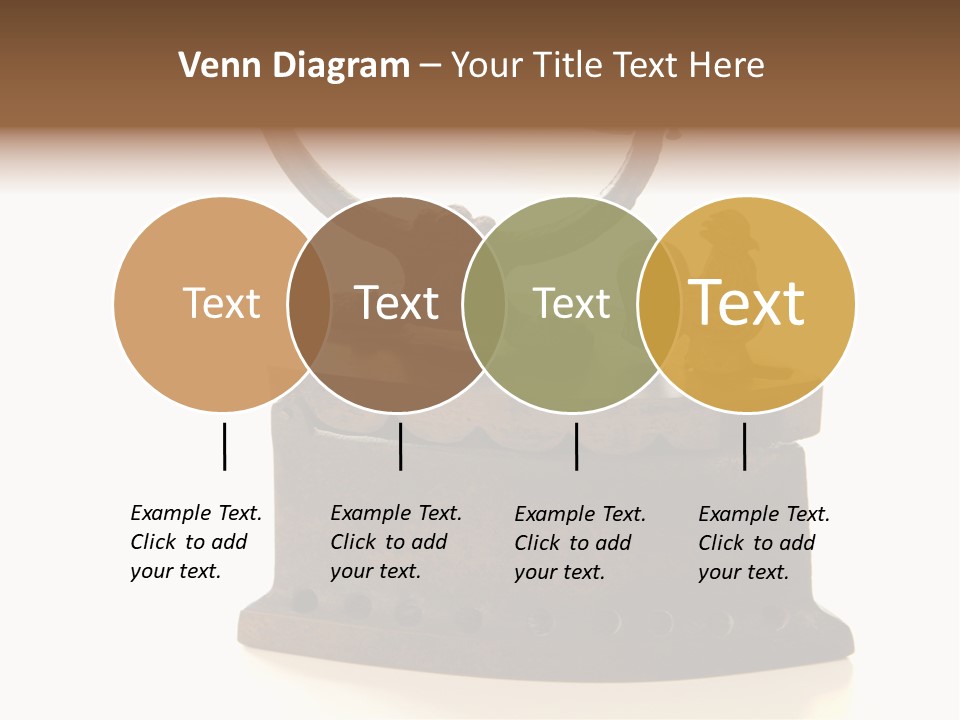 Venn Diagram – Your Title Text Here

Text

Text

Text

Text

Example Text. Click to add your text.

Example Text. Click to add your text.

Example Text. Click to add your text.

Example Text. Click to add your text.